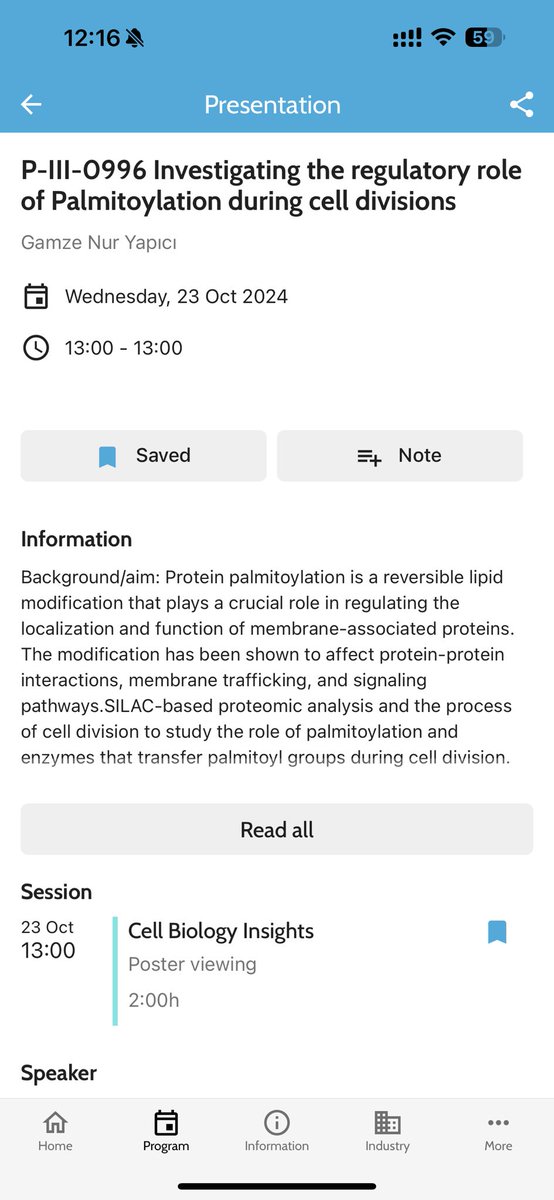 12:16

59

Presentation

P-III-0996 Investigating the regulatory role of Palmitoylation during cell divisions

Gamze Nur Yapıcı

Wednesday, 23 Oct 2024

13:00 - 13:00

Saved

Note

Information

Background/aim: Protein palmitoylation is a reversible lipid modification that plays a crucial role in regulating the localization and function of membrane-associated proteins. The modification has been shown to affect protein-protein interactions, membrane trafficking, and signaling pathways.SILAC-based proteomic analysis and the process of cell division to study the role of palmitoylation and enzymes that transfer palmitoyl groups during cell division.

Read all

Session

23 Oct
13:00

Cell Biology Insights

Poster viewing

2:00h

Speaker

Home

Program

Information

Industry

More